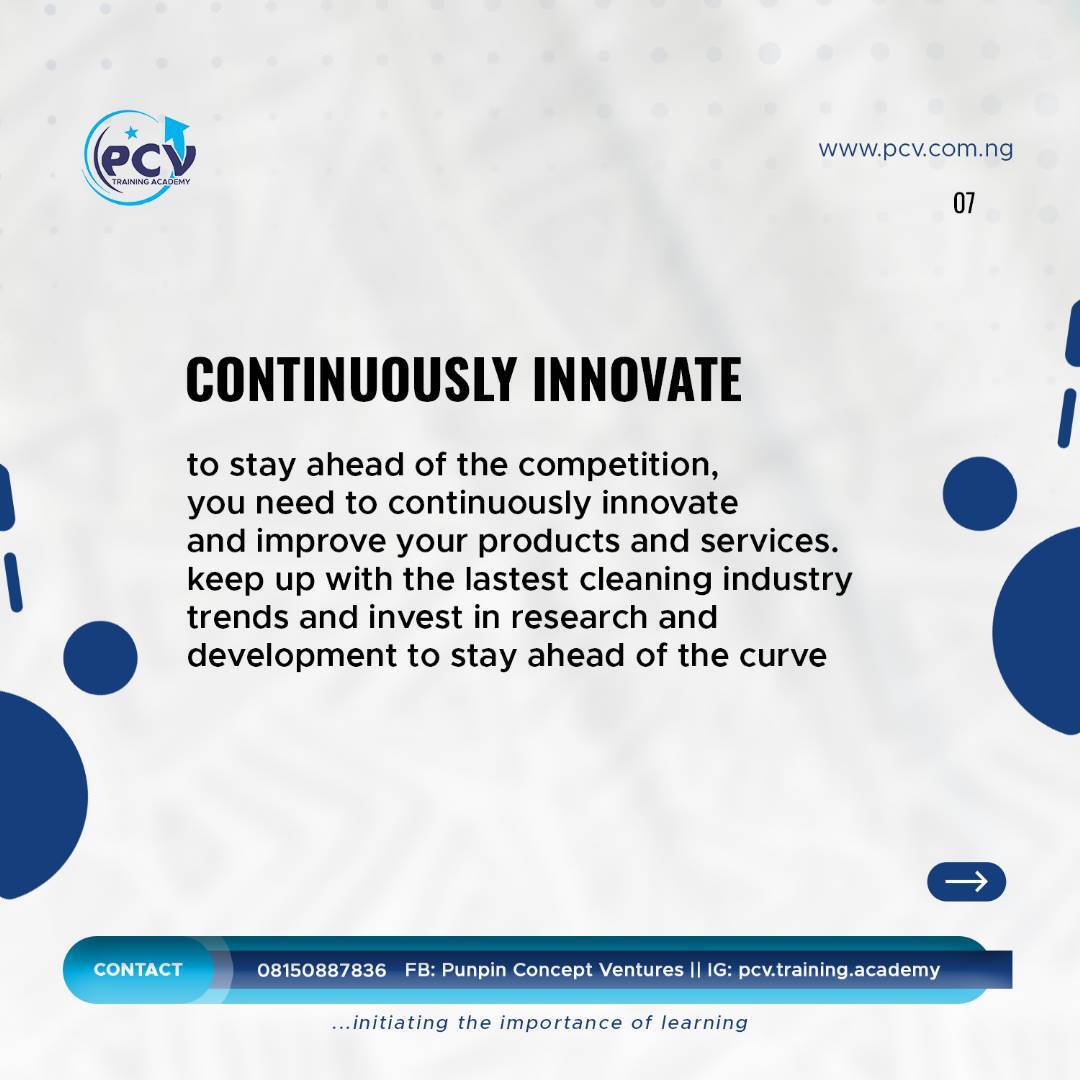 PCV
TRAINING ACADEMY

www.pcv.com.ng

07

CONTINUOUSLY INNOVATE

to stay ahead of the competition, you need to continuously innovate and improve your products and services. keep up with the lastest cleaning industry trends and invest in research and development to stay ahead of the curve

CONTACT 08150887836 FB: Punpin Concept Ventures || IG: pcv.training.academy

...initiating the importance of learning